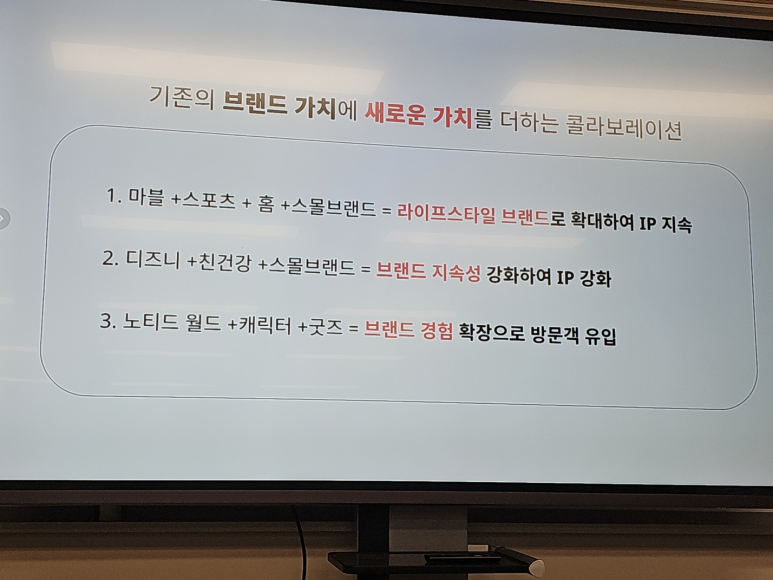 기존의 브랜드 가치에 새로운 가치를 더하는 콜라보레이션

1. 마블 +스포츠 + 홈 +스몰브랜드 = 라이프스타일 브랜드로 확대하여 IP 지속

2. 디즈니 +친건강 +스몰브랜드 = 브랜드 지속성 강화하여 IP 강화

3. 노티드 월드 +캐릭터 +굿즈 = 브랜드 경험 확장으로 방문객 유입